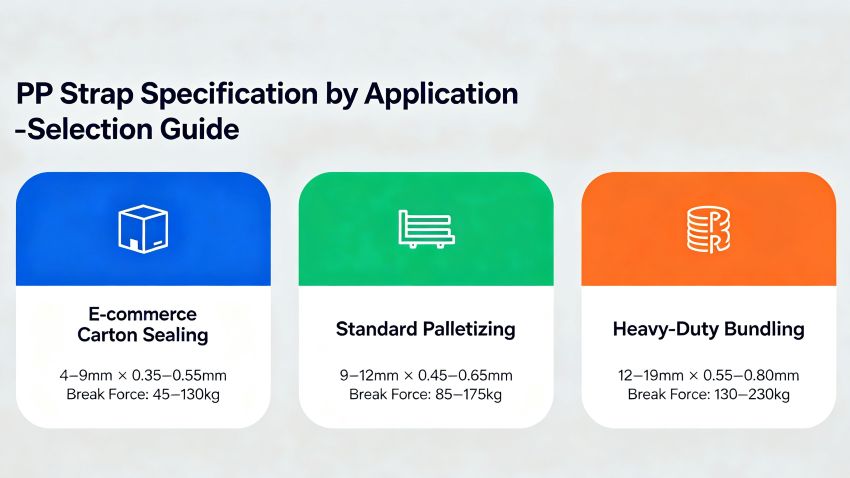 PP Strap Specification by Application -Selection Guide

E-commerce Carton Sealing

4–9mm × 0.35–0.55mm
Break Force: 45–130kg

Standard Palletizing

9–12mm × 0.45–0.65mm
Break Force: 85–175kg

Heavy-Duty Bundling

12–19mm × 0.55–0.80mm
Break Force: 130–230kg